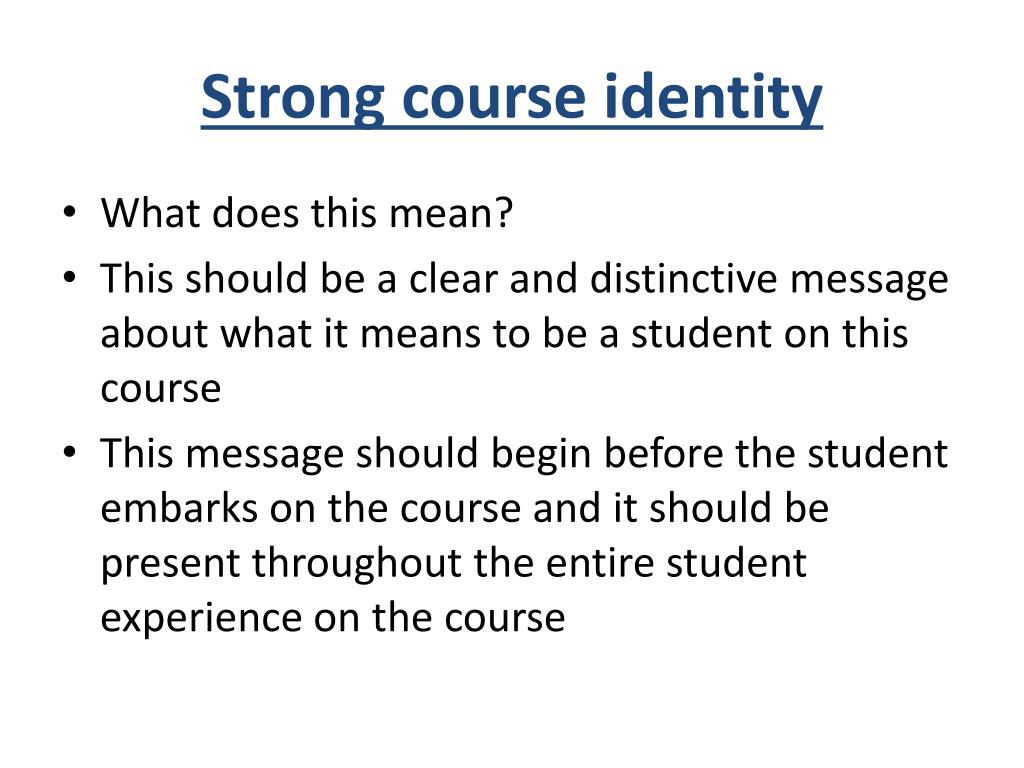 Strong course identity

• What does this mean?
• This should be a clear and distinctive message about what it means to be a student on this course
• This message should begin before the student embarks on the course and it should be present throughout the entire student experience on the course